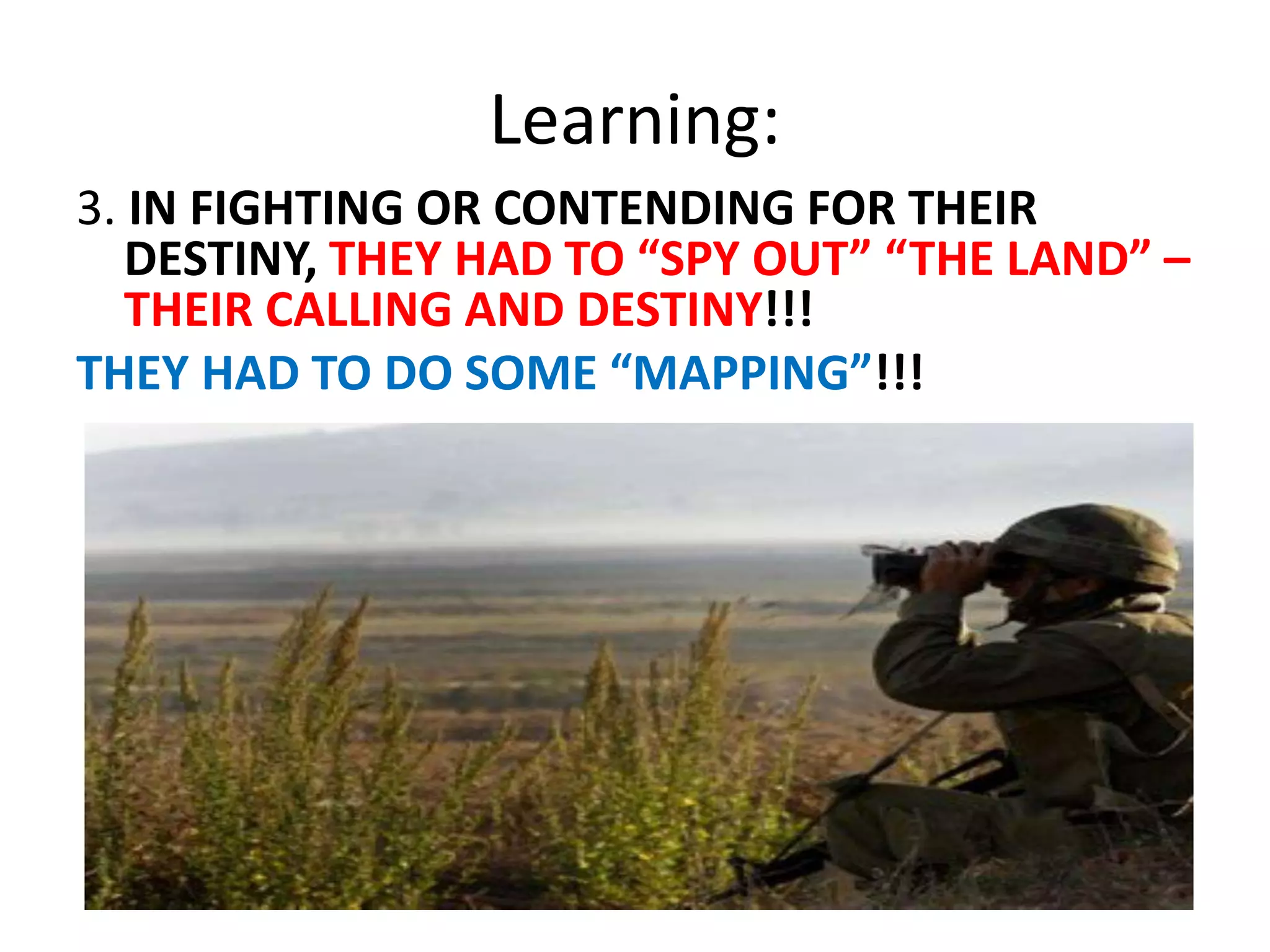 Learning:

3. IN FIGHTING OR CONTENDING FOR THEIR DESTINY, THEY HAD TO “SPY OUT” “THE LAND” – THEIR CALLING AND DESTINY!!!

THEY HAD TO DO SOME “MAPPING”!!!